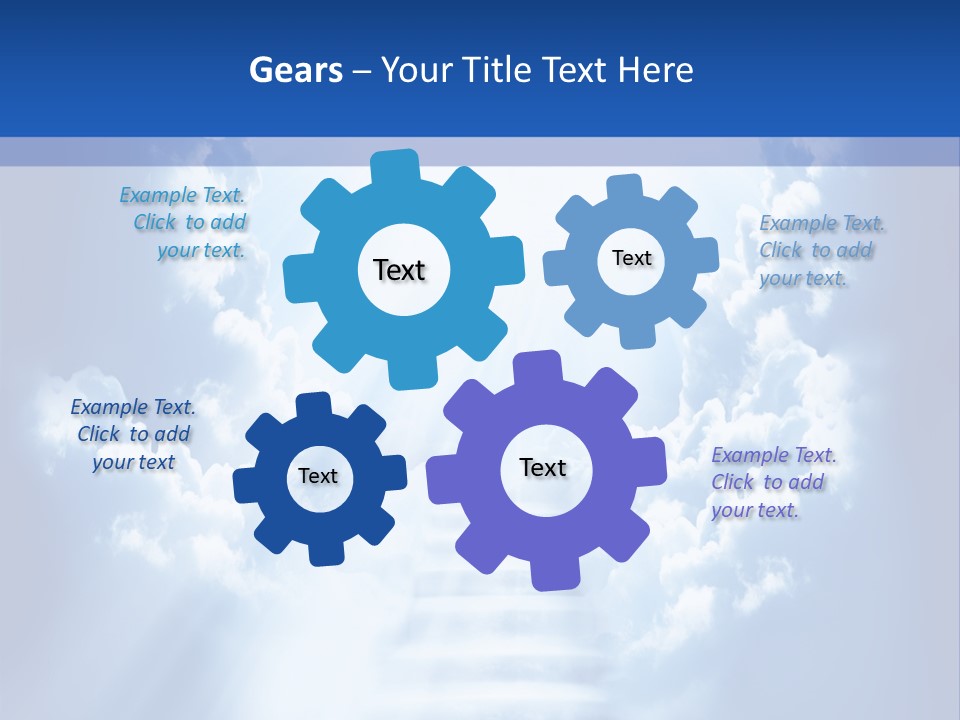 Gears – Your Title Text Here

Example Text. Click to add your text.

Text

Text

Example Text. Click to add your text.

Example Text. Click to add your text

Text

Text

Example Text. Click to add your text.